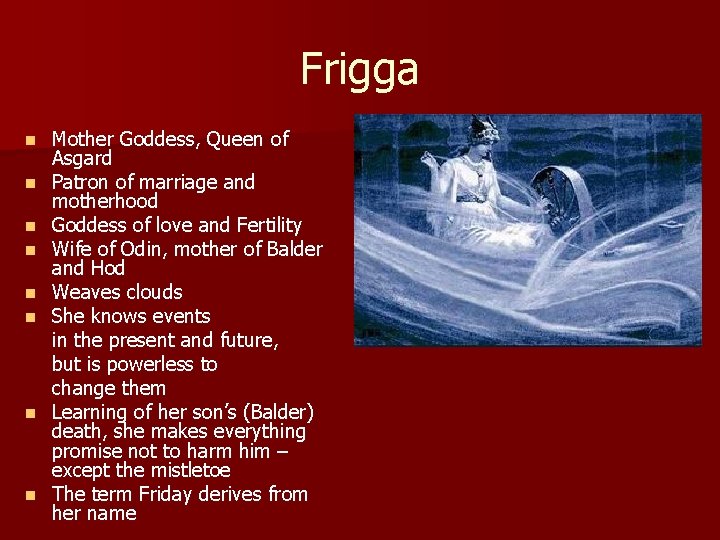 Frigga

- Mother Goddess, Queen of Asgard
- Patron of marriage and motherhood
- Goddess of love and Fertility
- Wife of Odin, mother of Balder and Hod
- Weaves clouds
- She knows events in the present and future, but is powerless to change them
- Learning of her son's (Balder) death, she makes everything promise not to harm him – except the mistletoe
- The term Friday derives from her name